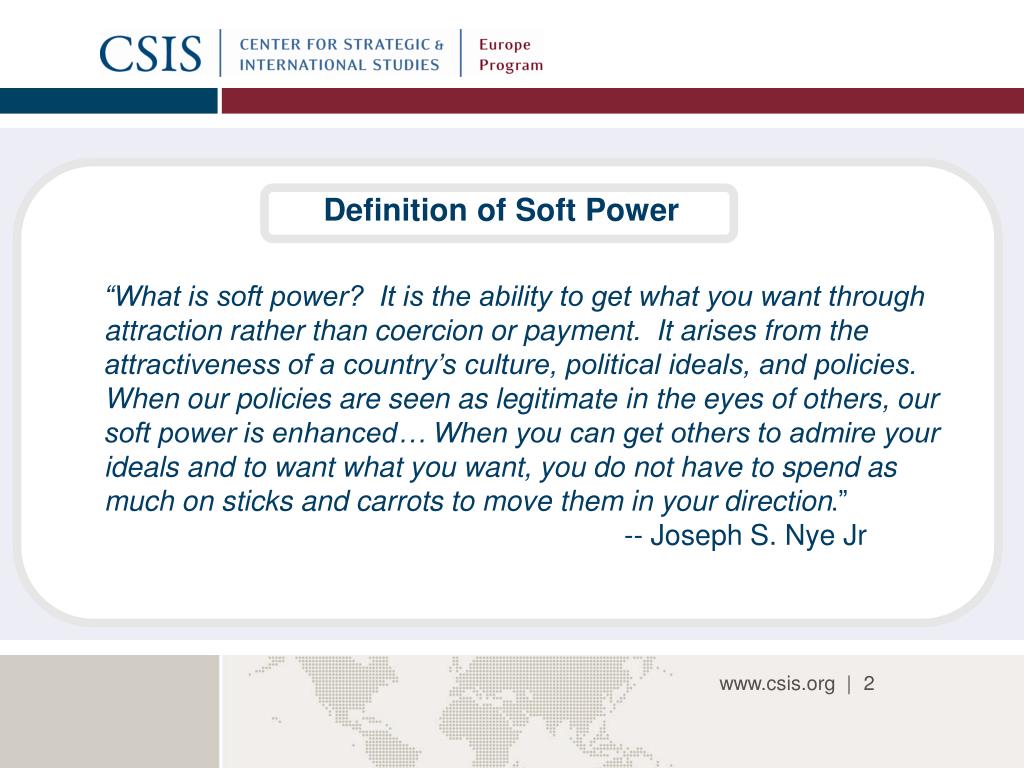 CSIS | CENTER FOR STRATEGIC & INTERNATIONAL STUDIES | Europe Program

Definition of Soft Power

“What is soft power? It is the ability to get what you want through attraction rather than coercion or payment. It arises from the attractiveness of a country’s culture, political ideals, and policies. When our policies are seen as legitimate in the eyes of others, our soft power is enhanced… When you can get others to admire your ideals and to want what you want, you do not have to spend as much on sticks and carrots to move them in your direction.”
-- Joseph S. Nye Jr

www.csis.org | 2